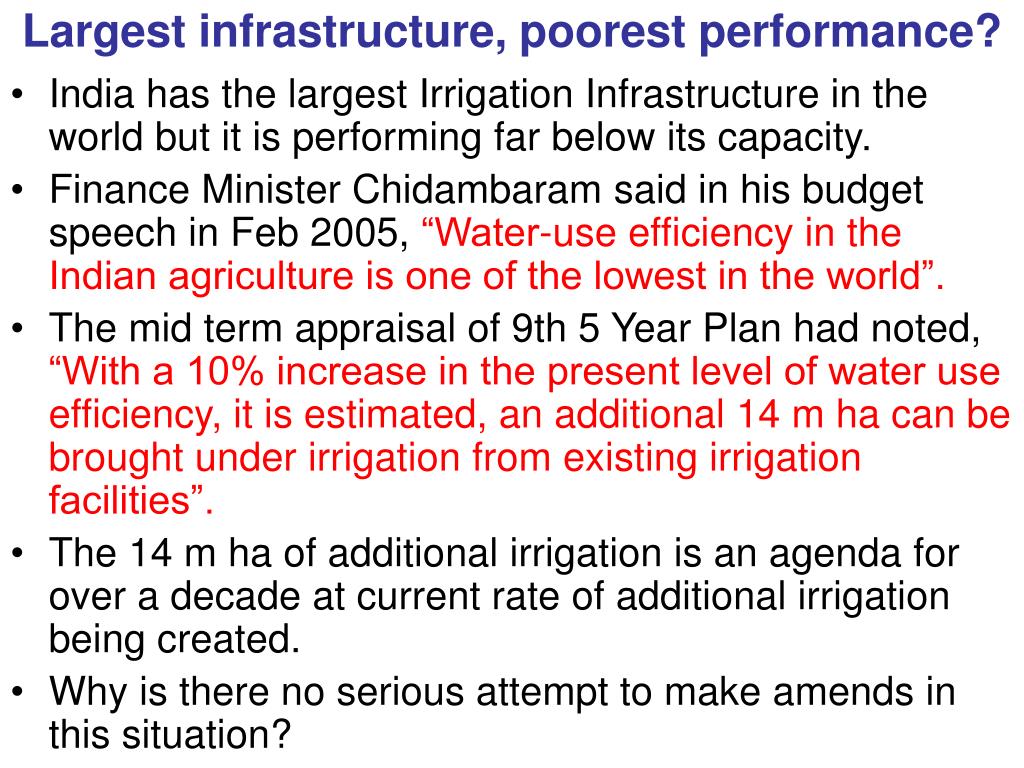 Largest infrastructure, poorest performance?

• India has the largest Irrigation Infrastructure in the world but it is performing far below its capacity.
• Finance Minister Chidambaram said in his budget speech in Feb 2005, “Water-use efficiency in the Indian agriculture is one of the lowest in the world”.
• The mid term appraisal of 9th 5 Year Plan had noted, “With a 10% increase in the present level of water use efficiency, it is estimated, an additional 14 m ha can be brought under irrigation from existing irrigation facilities”.
• The 14 m ha of additional irrigation is an agenda for over a decade at current rate of additional irrigation being created.
• Why is there no serious attempt to make amends in this situation?